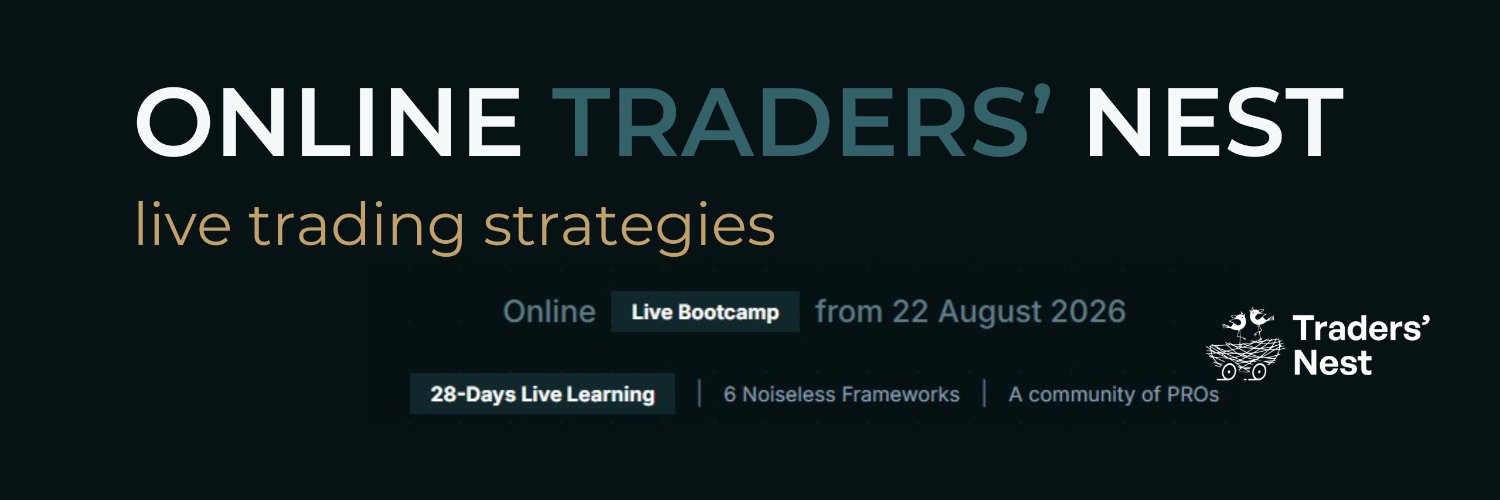 ONLINE TRADERS' NEST

live trading strategies

Online Live Bootcamp from 22 August 2026

28-Days Live Learning | 6 Noiseless Frameworks | A community of PROs

Traders' Nest